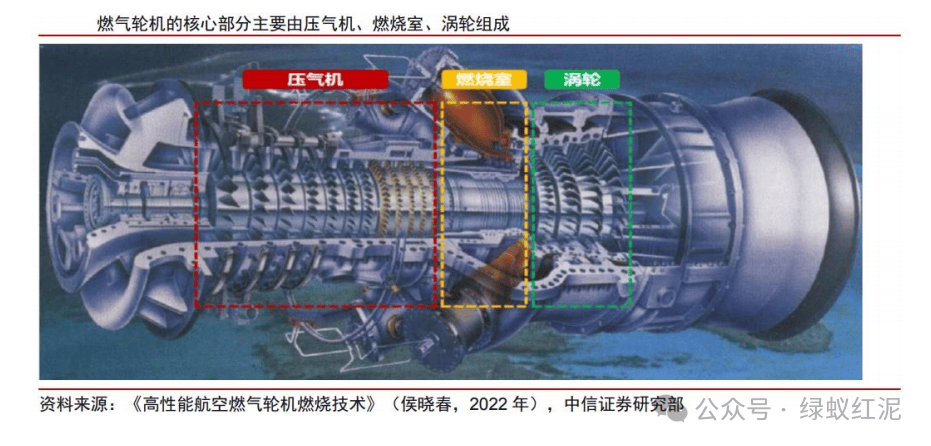 燃气轮机的核心部分主要由压气机、燃烧室、涡轮组成

压气机

燃烧室

涡轮

资料来源：《高性能航空燃气轮机燃烧技术》（侯晓春，2022 年），中信证券研究部

公众号 · 绿蚁红泥